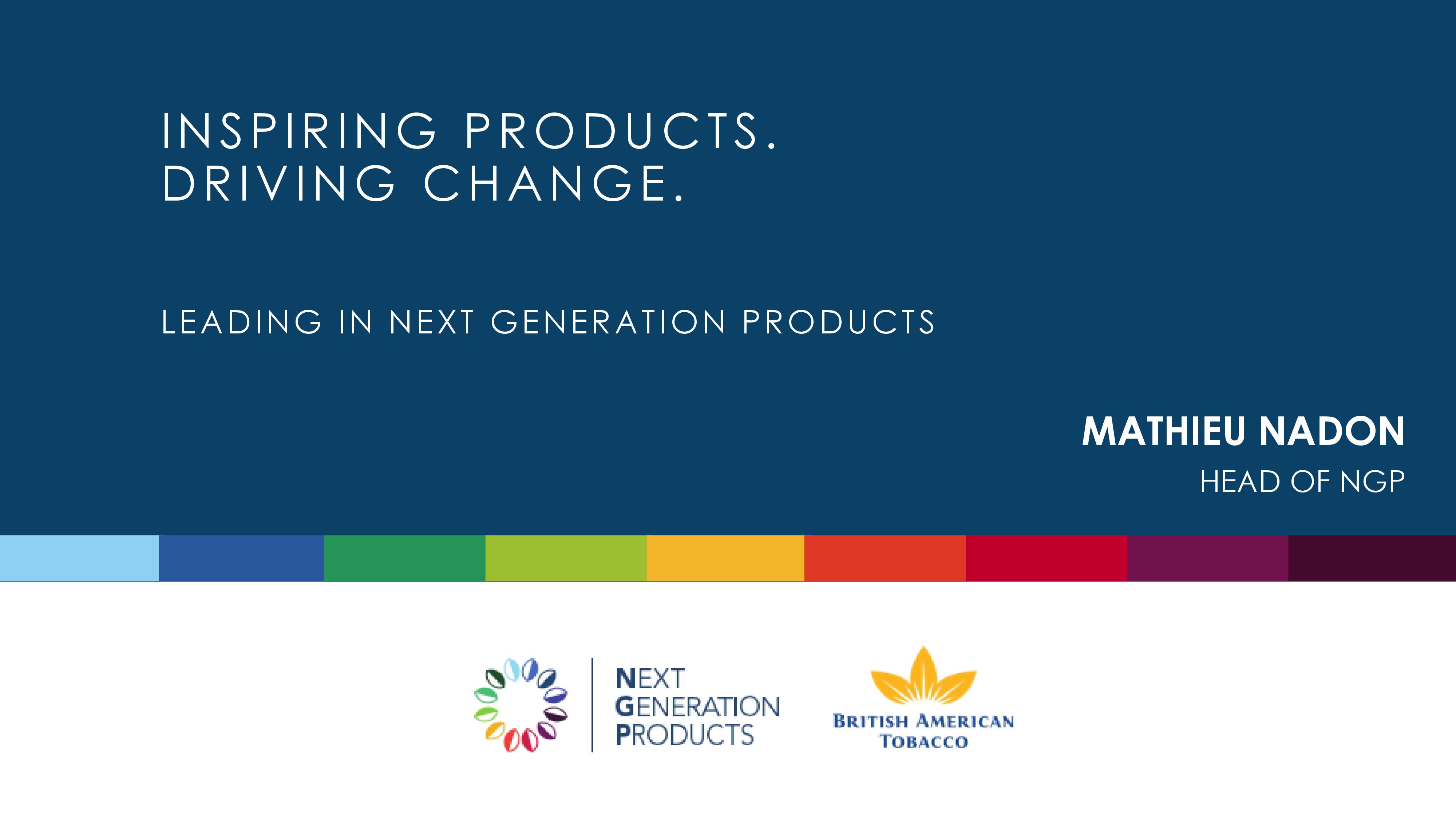 INSPIRING PRODUCTS.
DRIVING CHANGE.

LEADING IN NEXT GENERATION PRODUCTS

MATHIEU NADON
HEAD OF NGP

NEXT GENERATION PRODUCTS

BRITISH AMERICAN TOBACCO